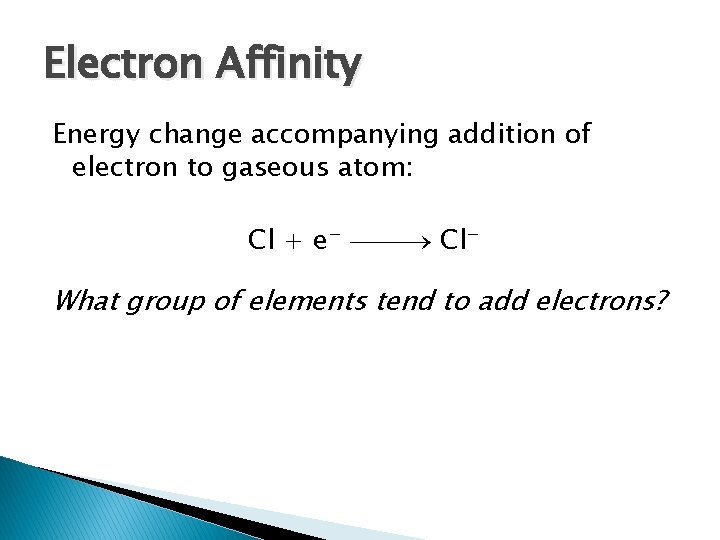 Electron Affinity

Energy change accompanying addition of electron to gaseous atom:

$Cl + e^- \longrightarrow Cl^-$

What group of elements tend to add electrons?